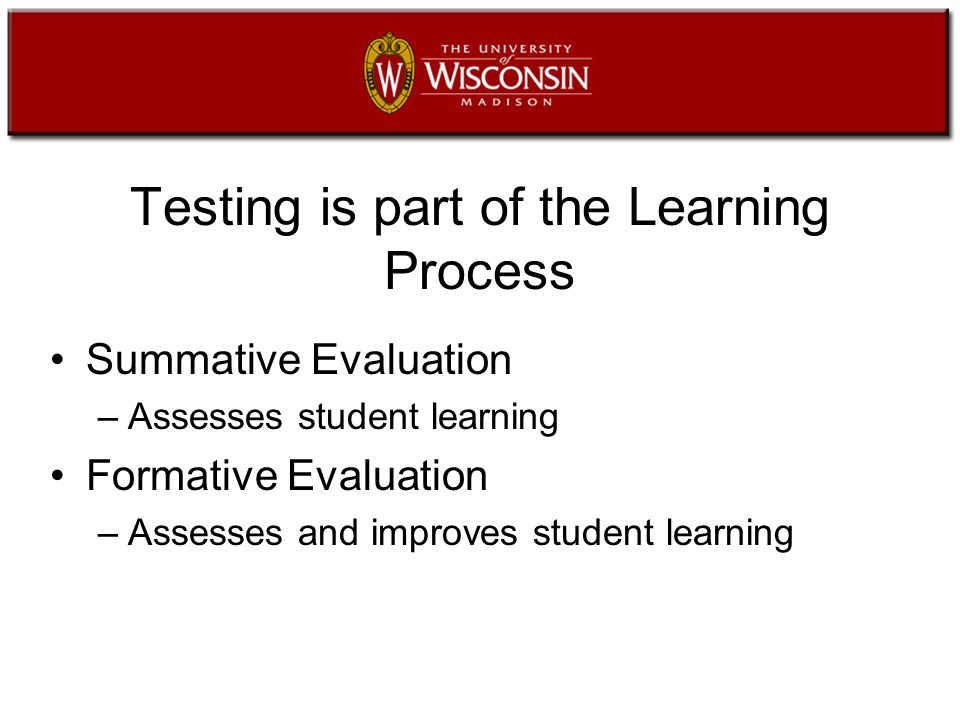 W
THE UNIVERSITY of WISCONSIN MADISON

Testing is part of the Learning Process

• Summative Evaluation
– Assesses student learning
• Formative Evaluation
– Assesses and improves student learning